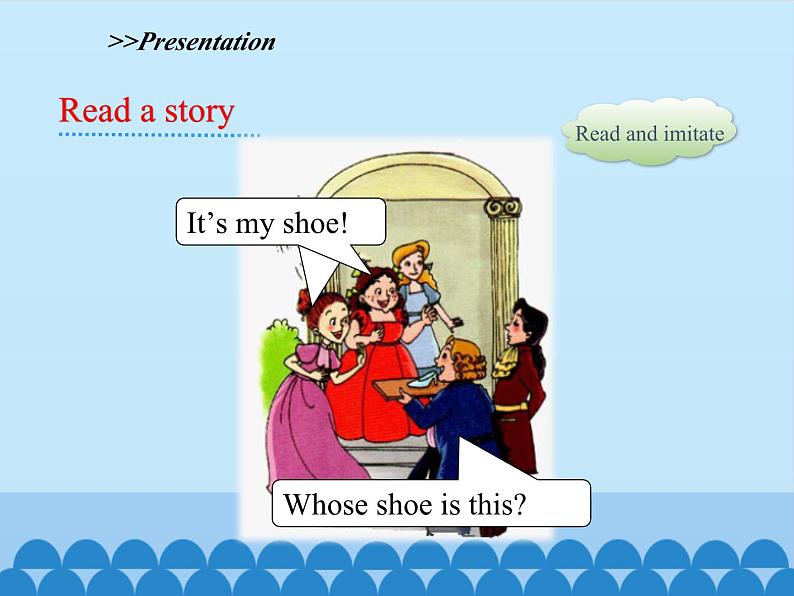 >>Presentation

Read a story

Read and imitate

It’s my shoe!

Whose shoe is this?